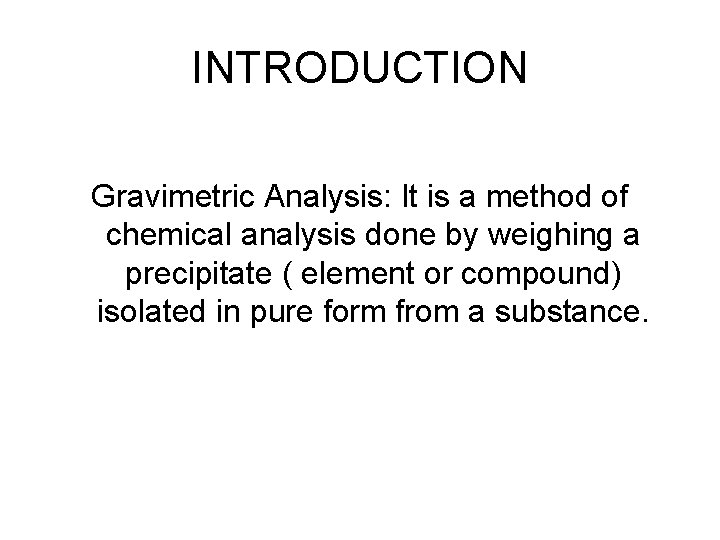 INTRODUCTION

Gravimetric Analysis: It is a method of chemical analysis done by weighing a precipitate ( element or compound) isolated in pure form from a substance.